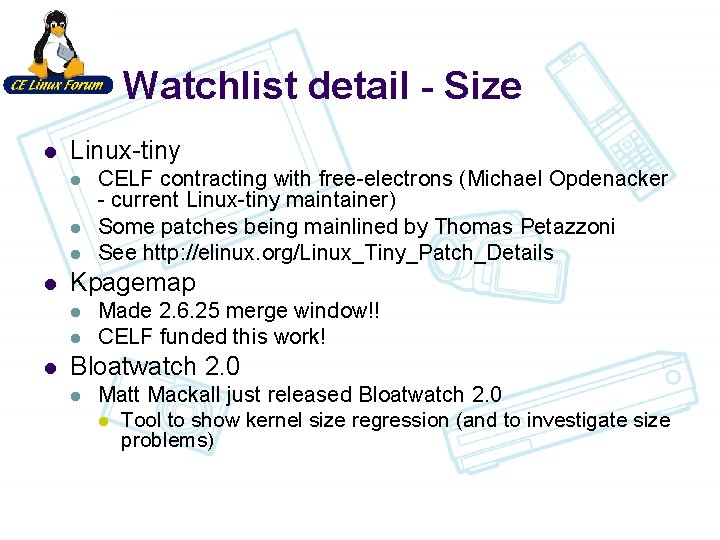 CE Linux Forum

Watchlist detail - Size

- Linux-tiny
  - CELF contracting with free-electrons (Michael Opdenacker - current Linux-tiny maintainer)
  - Some patches being mainlined by Thomas Petazzoni
  - See http://elinux.org/Linux_Tiny_Patch_Details
- Kpagemap
  - Made 2.6.25 merge window!!
  - CELF funded this work!
- Bloatwatch 2.0
  - Matt Mackall just released Bloatwatch 2.0
    - Tool to show kernel size regression (and to investigate size problems)